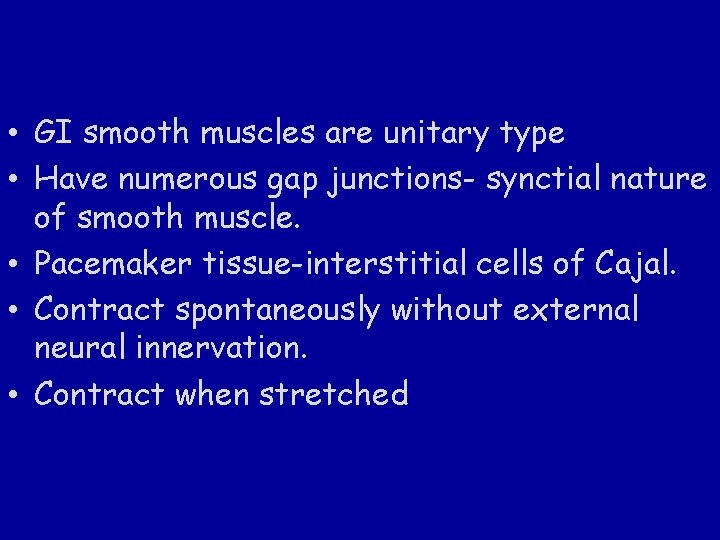 • GI smooth muscles are unitary type
• Have numerous gap junctions- synctial nature of smooth muscle.
• Pacemaker tissue-interstitial cells of Cajal.
• Contract spontaneously without external neural innervation.
• Contract when stretched